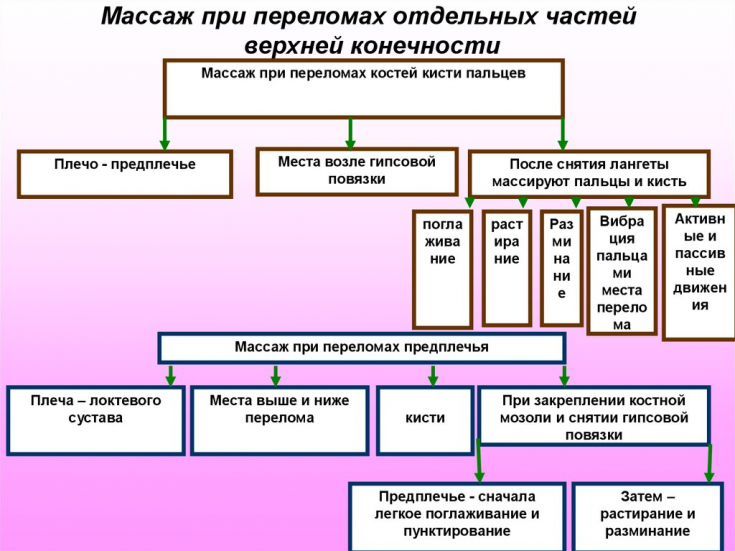 Массаж при переломах отдельных частей верхней конечности

Массаж при переломах костей кисти пальцев

Плечо - предплечье

Места возле гипсовой повязки

После снятия лангеты массируют пальцы и кисть

погла жива ние

раст ира ние

Раз ми на ни е

Вибра ция пальца ми места перело ма

Активн ые и пассив ные движен ия

Массаж при переломах предплечья

Плеча – локтевого сустава

Места выше и ниже перелома

кисти

При закреплении костной мозоли и снятии гипсовой повязки

Предплечье - сначала легкое поглаживание и пунктирование

Затем – растирание и разминание